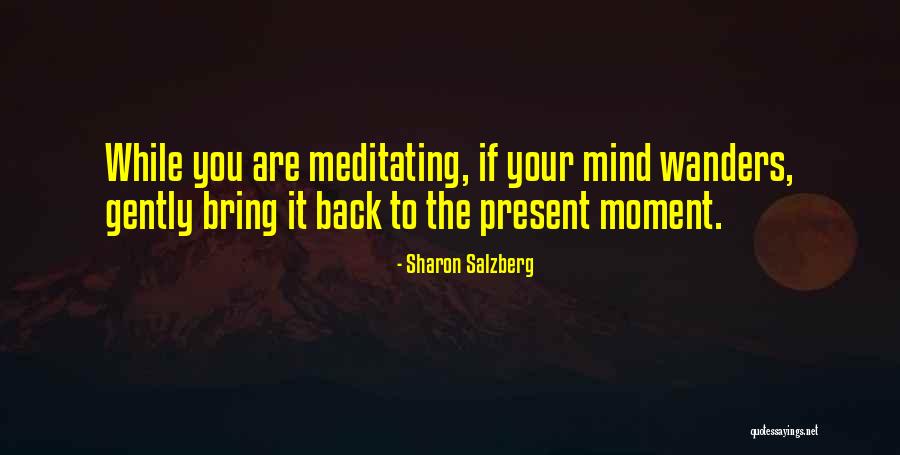 While you are meditating, if your mind wanders, gently bring it back to the present moment.

- Sharon Salzberg

quotessayings.net